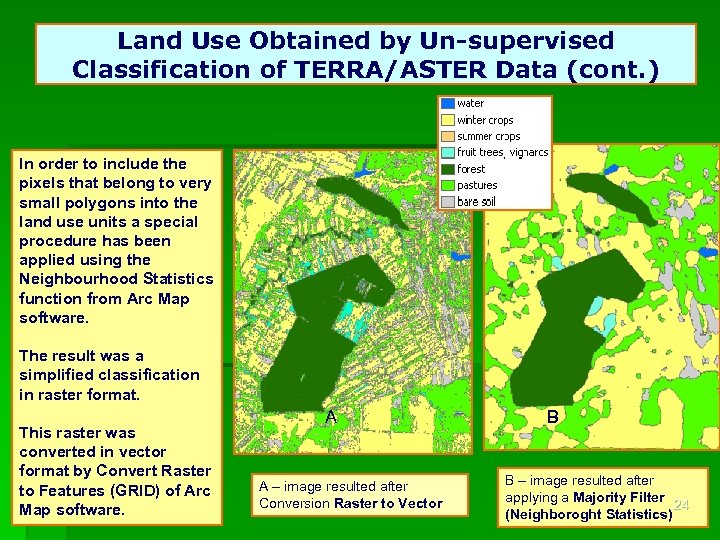 Land Use Obtained by Un-supervised Classification of TERRA/ASTER Data (cont.)

water
winter crops
summer crops
fruit trees, vignarcs
forest
pastures
bare soil

In order to include the pixels that belong to very small polygons into the land use units a special procedure has been applied using the Neighbourhood Statistics function from Arc Map software.

The result was a simplified classification in raster format.

This raster was converted in vector format by Convert Raster to Features (GRID) of Arc Map software.

A

B

A – image resulted after Conversion Raster to Vector

B – image resulted after applying a Majority Filter (Neighboroght Statistics)

24